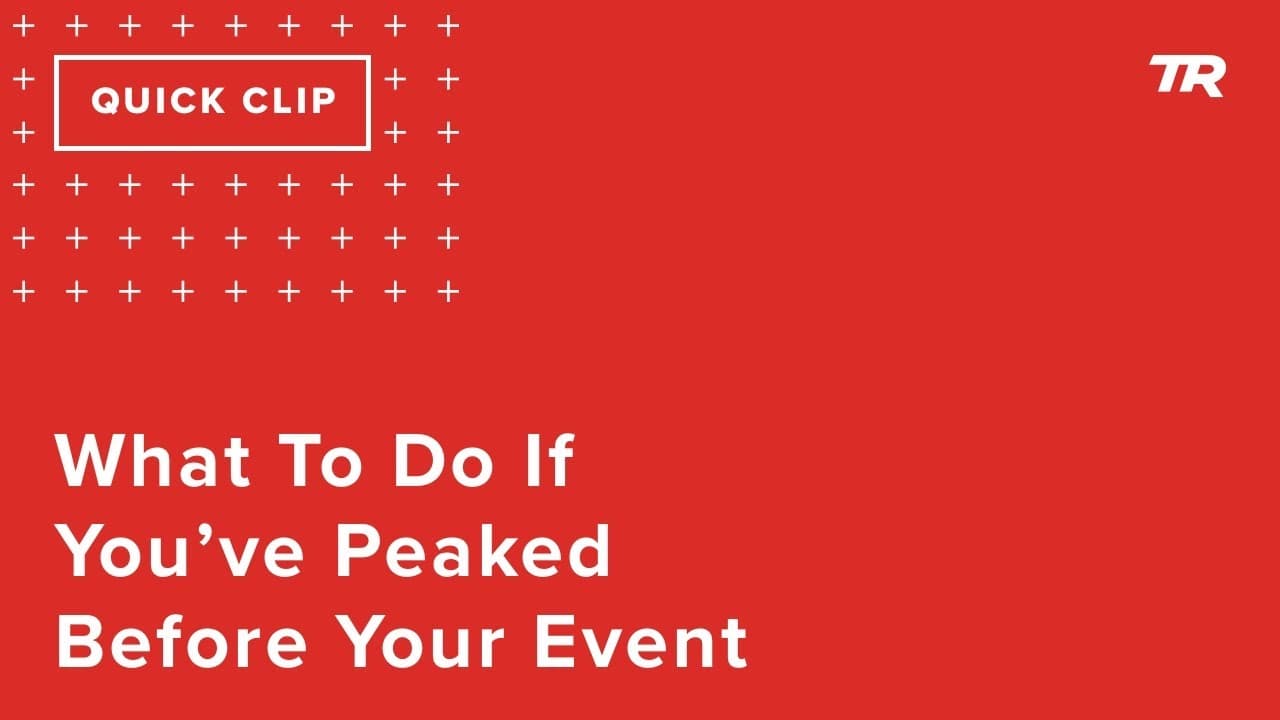 QUICK CLIP

TR

What To Do If You’ve Peaked Before Your Event